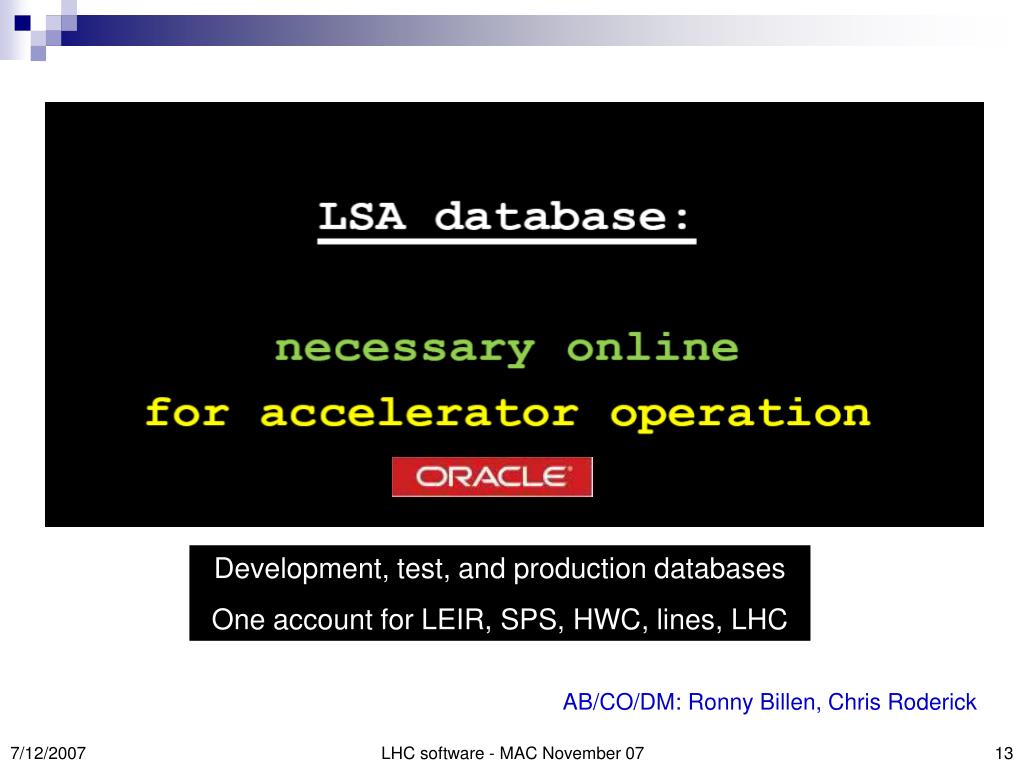 LSA database:

necessary online
for accelerator operation

ORACLE

Development, test, and production databases
One account for LEIR, SPS, HWC, lines, LHC

AB/CO/DM: Ronny Billen, Chris Roderick

7/12/2007

LHC software - MAC November 07

13